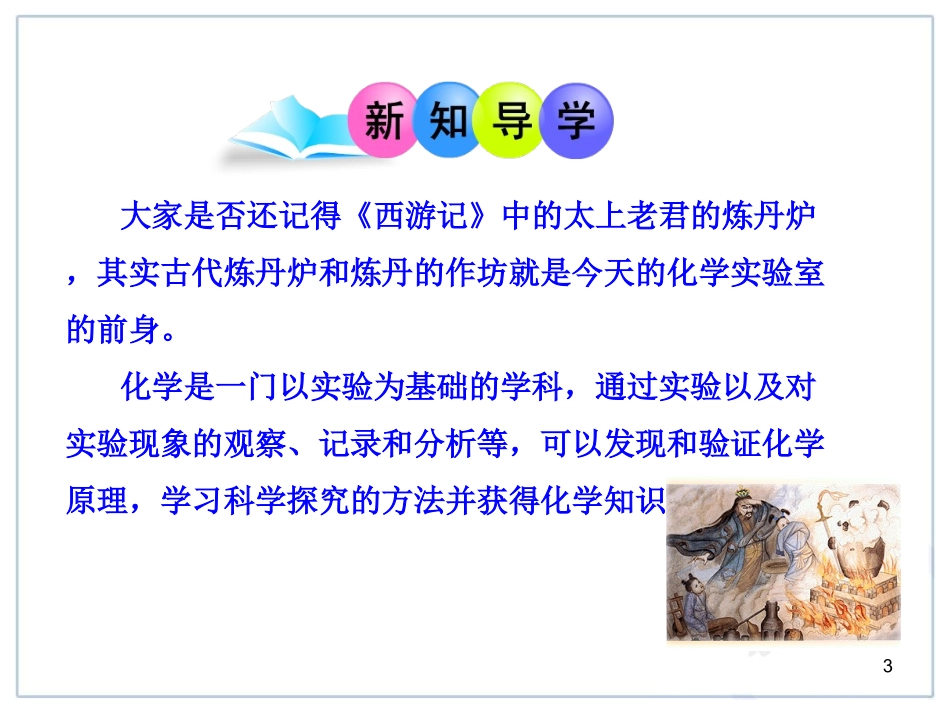 新知导学

大家是否还记得《西游记》中的太上老君的炼丹炉，其实古代炼丹炉和炼丹的作坊就是今天的化学实验室的前身。

化学是一门以实验为基础的学科，通过实验以及对实验现象的观察、记录和分析等，可以发现和验证化学原理，学习科学探究的方法并获得化学知识

3